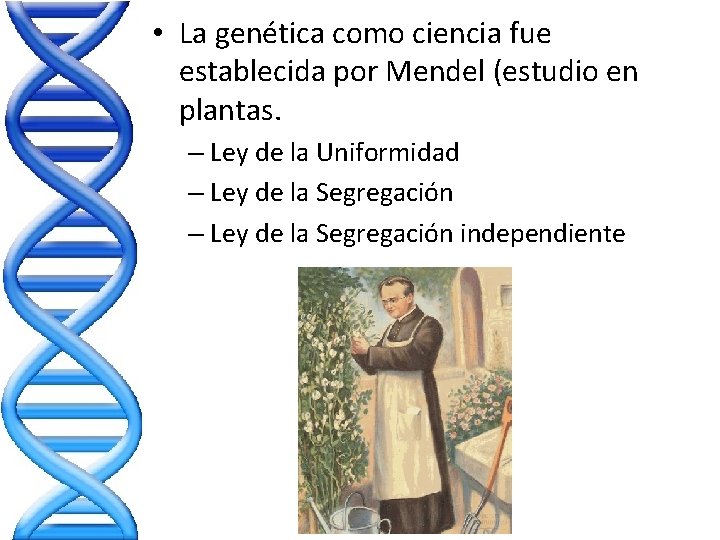 • La genética como ciencia fue establecida por Mendel (estudio en plantas.

– Ley de la Uniformidad
– Ley de la Segregación
– Ley de la Segregación independiente